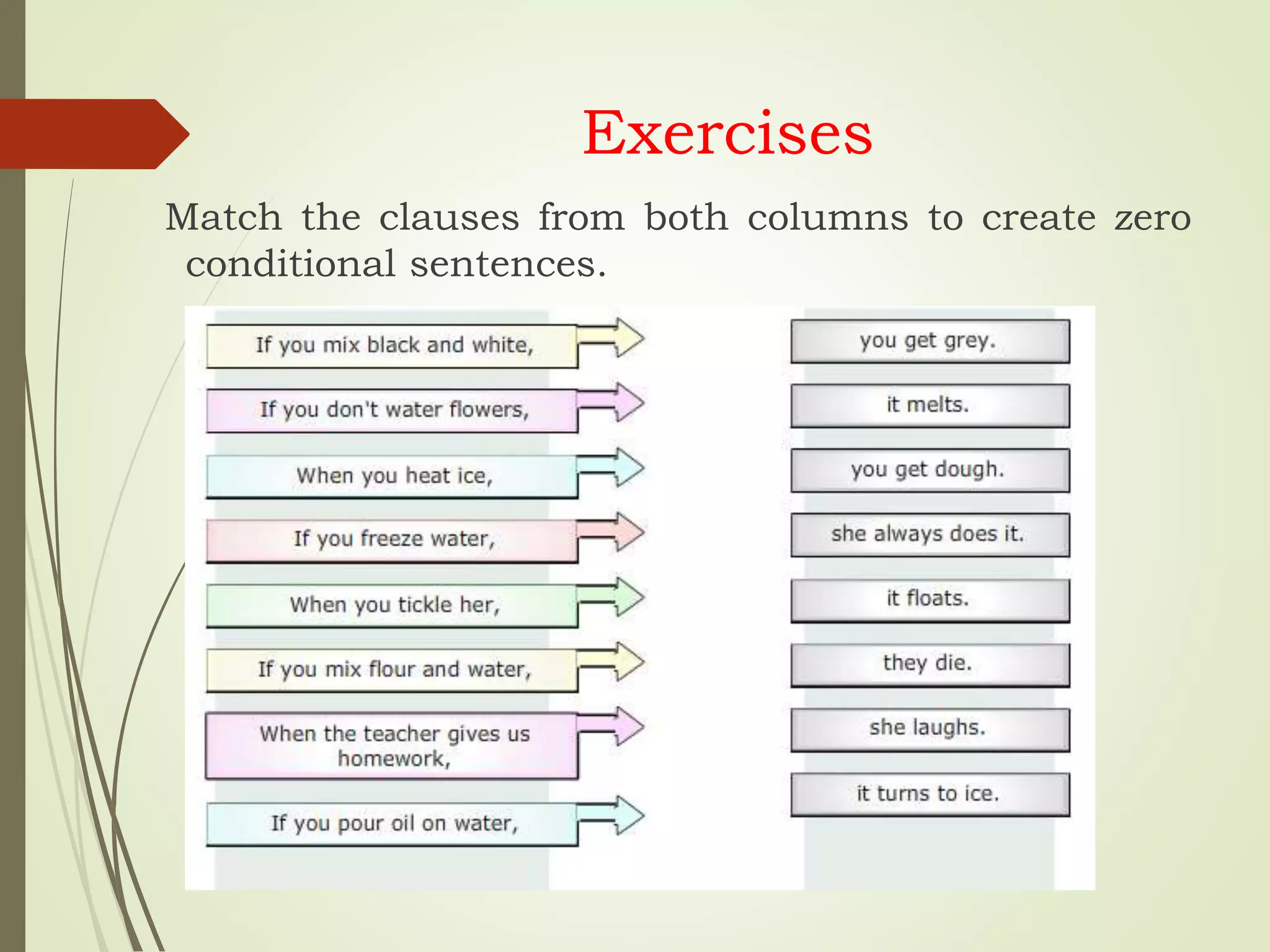 Exercises

Match the clauses from both columns to create zero conditional sentences.

If you mix black and white,

If you don't water flowers,

When you heat ice,

If you freeze water,

When you tickle her,

If you mix flour and water,

When the teacher gives us homework,

If you pour oil on water,

you get grey.

it melts.

you get dough.

she always does it.

it floats.

they die.

she laughs.

it turns to ice.